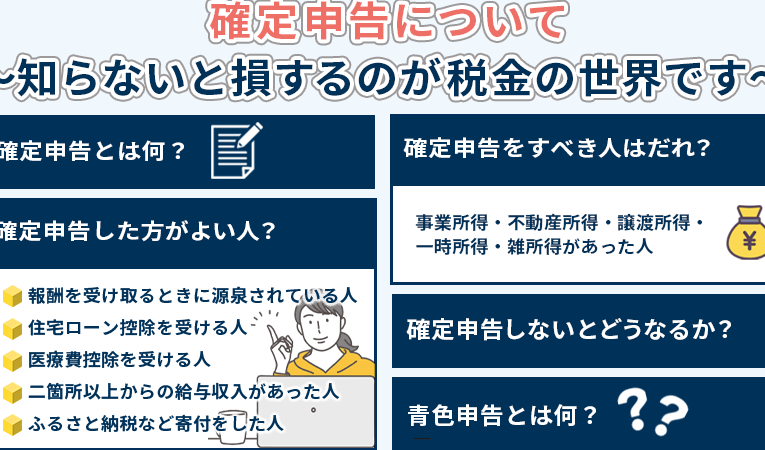 確定申告について
~知らないと損するのが税金の世界です~

確定申告とは何？

確定申告した方がよい人？

報酬を受け取るときに源泉されている人
住宅ローン控除を受ける人
医療費控除を受ける人
二箇所以上からの給与収入があった人
ふるさと納税など寄付をした人

確定申告をすべき人はだれ？

事業所得・不動産所得・譲渡所得・一時所得・雑所得があった人

¥

確定申告しないとどうなるか？

青色申告とは何？

??